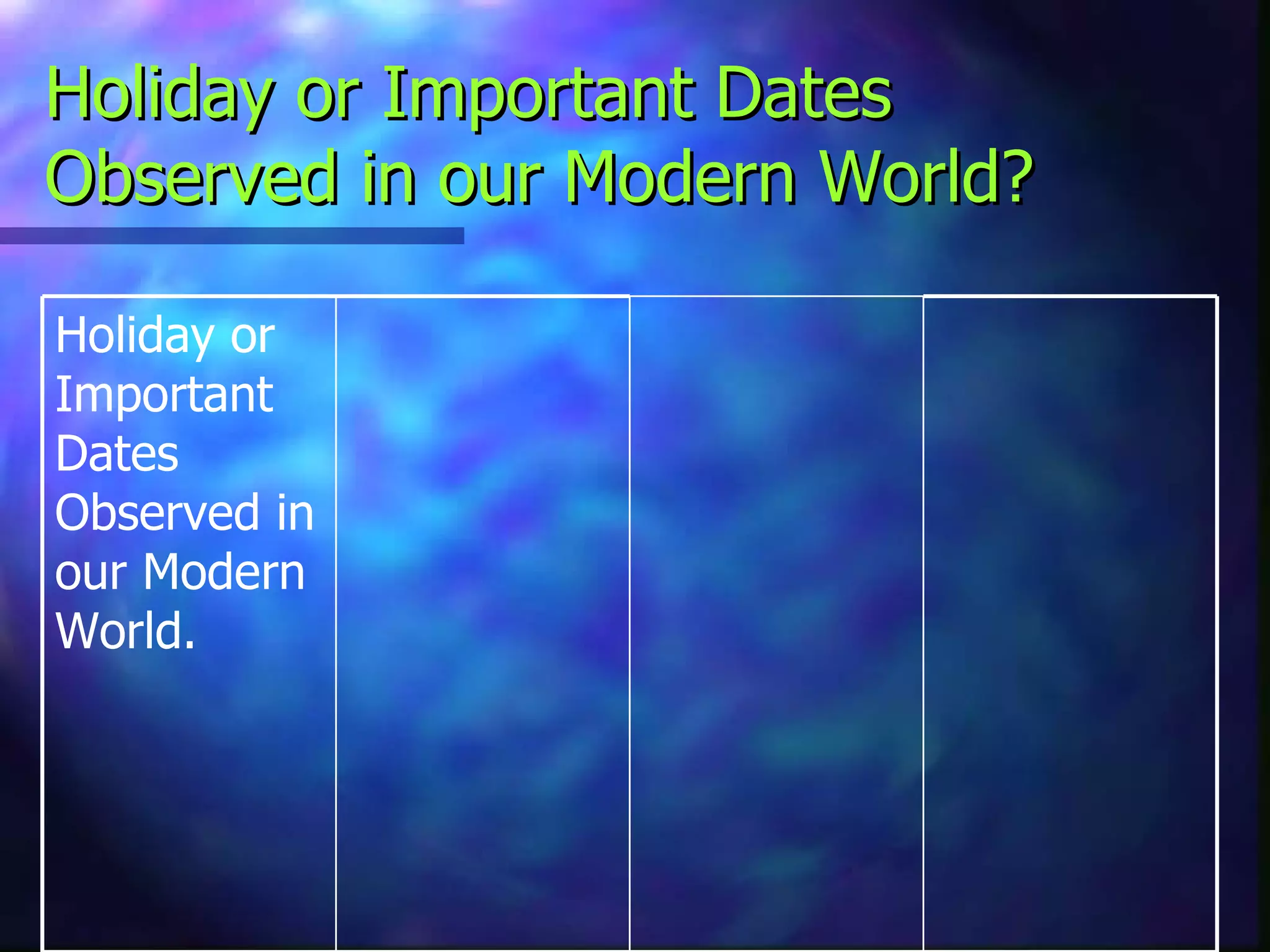 Holiday or Important Dates Observed in our Modern World?

| Holiday or Important Dates Observed in our Modern World. | | | |
|---|---|---|---|